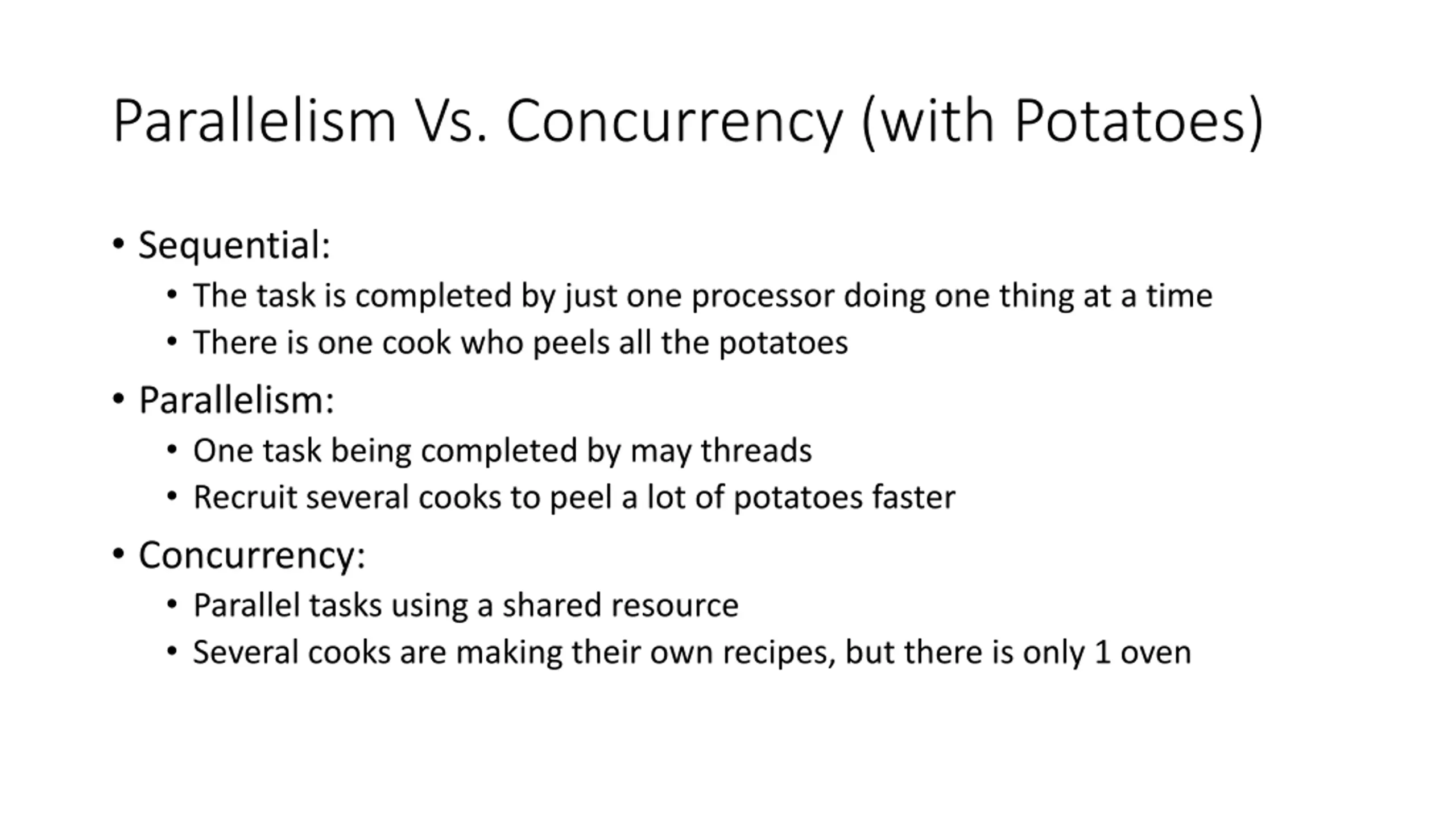 Parallelism Vs. Concurrency (with Potatoes)

• Sequential:
  • The task is completed by just one processor doing one thing at a time
  • There is one cook who peels all the potatoes
• Parallelism:
  • One task being completed by may threads
  • Recruit several cooks to peel a lot of potatoes faster
• Concurrency:
  • Parallel tasks using a shared resource
  • Several cooks are making their own recipes, but there is only 1 oven